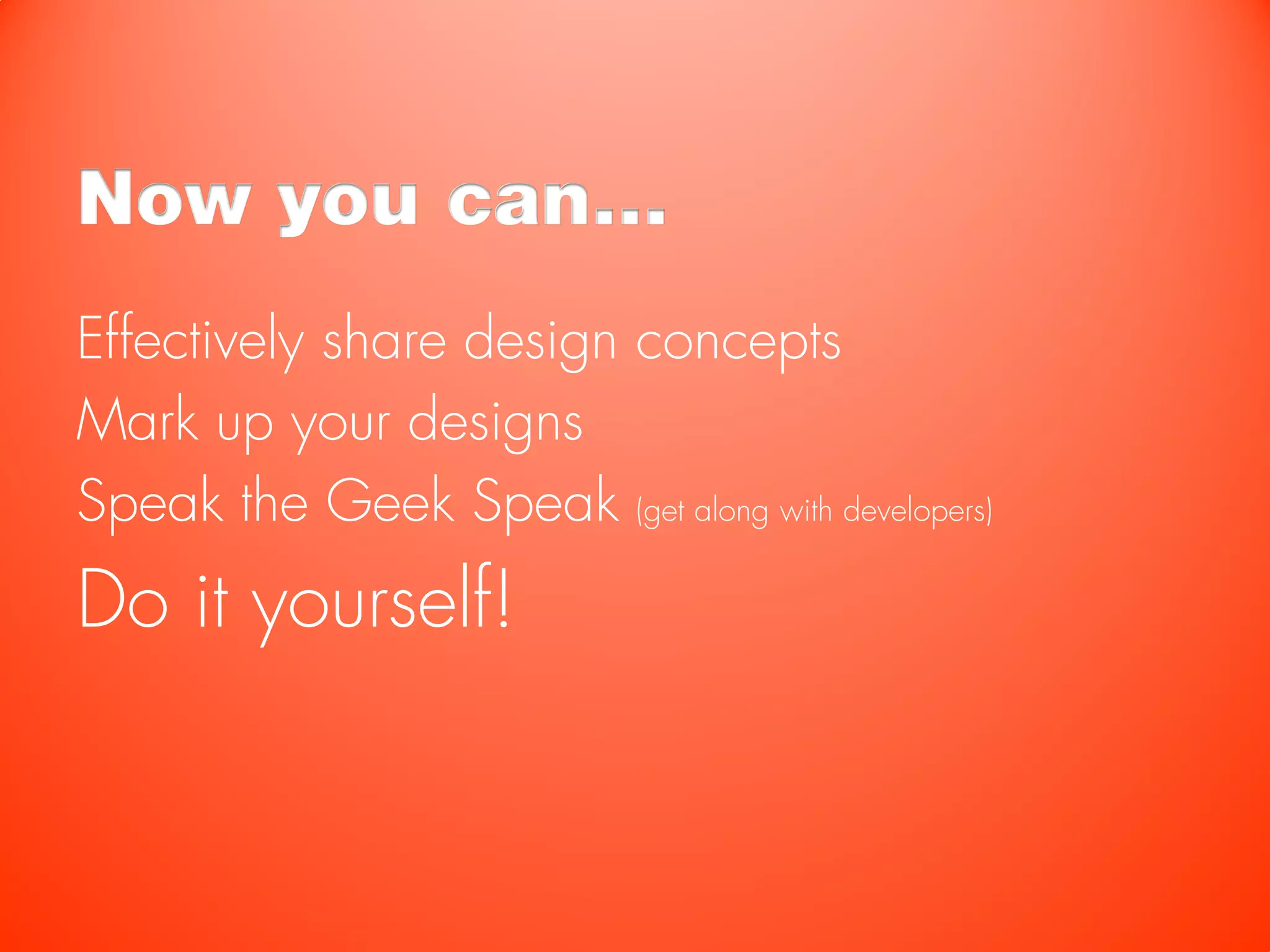 Now you can...

Effectively share design concepts

Mark up your designs

Speak the Geek Speak (get along with developers)

Do it yourself!